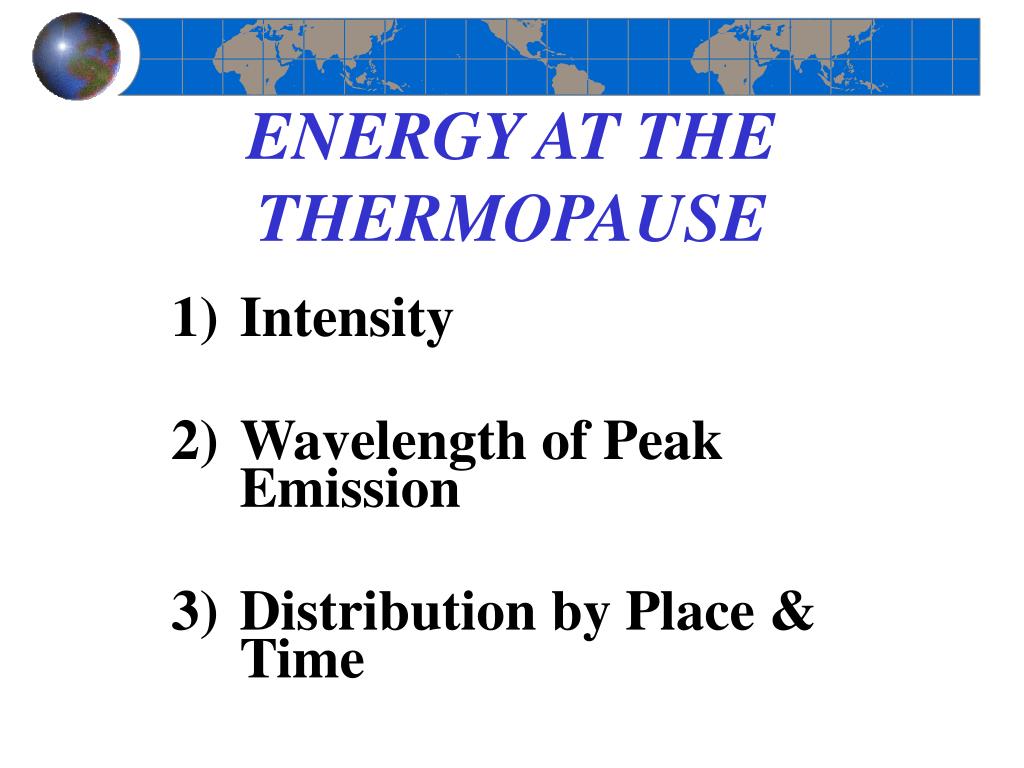 ENERGY AT THE THERMOPAUSE

1) Intensity

2) Wavelength of Peak Emission

3) Distribution by Place & Time